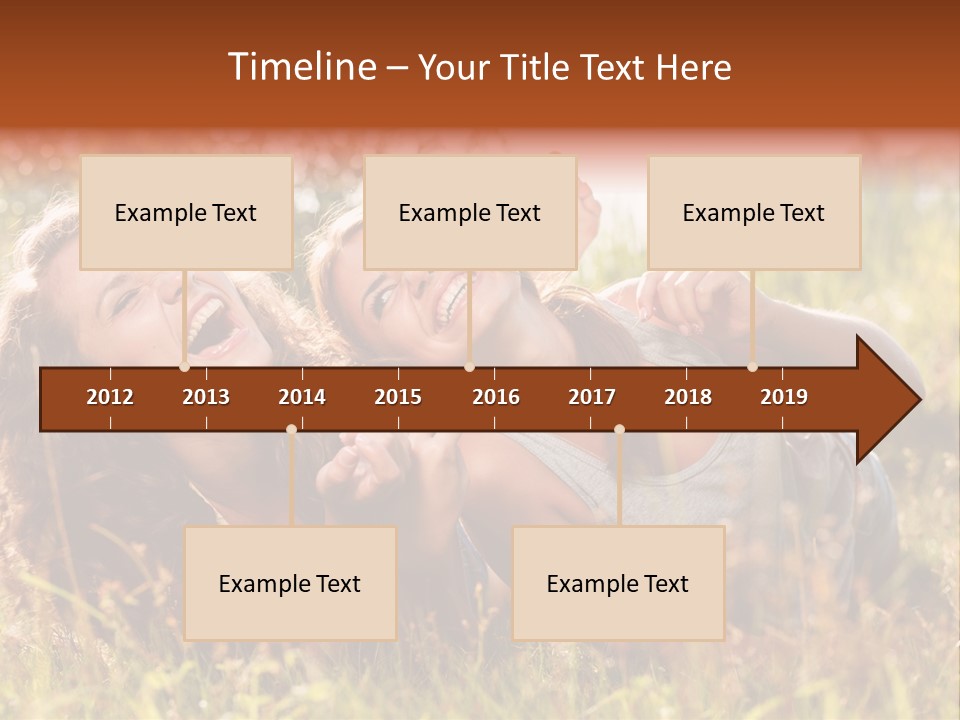 Timeline – Your Title Text Here

Example Text

Example Text

Example Text

2012 2013 2014 2015 2016 2017 2018 2019

Example Text

Example Text